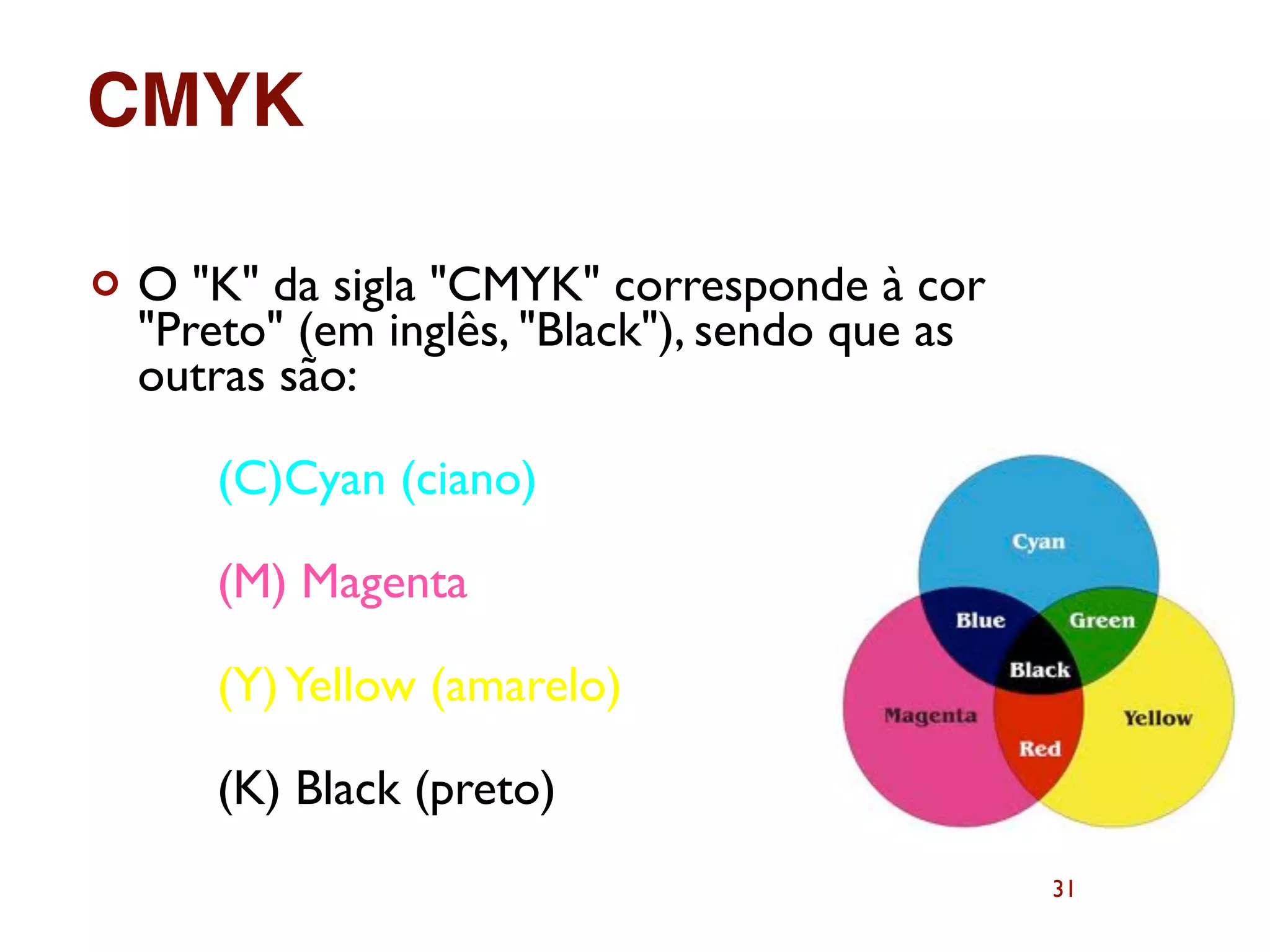 CMYK

O "K" da sigla "CMYK" corresponde à cor "Preto" (em inglês, "Black"), sendo que as outras são:

(C)Cyan (ciano)

(M) Magenta

(Y) Yellow (amarelo)

(K) Black (preto)

Cyan
Blue
Green
Black
Magenta
Yellow
Red

31